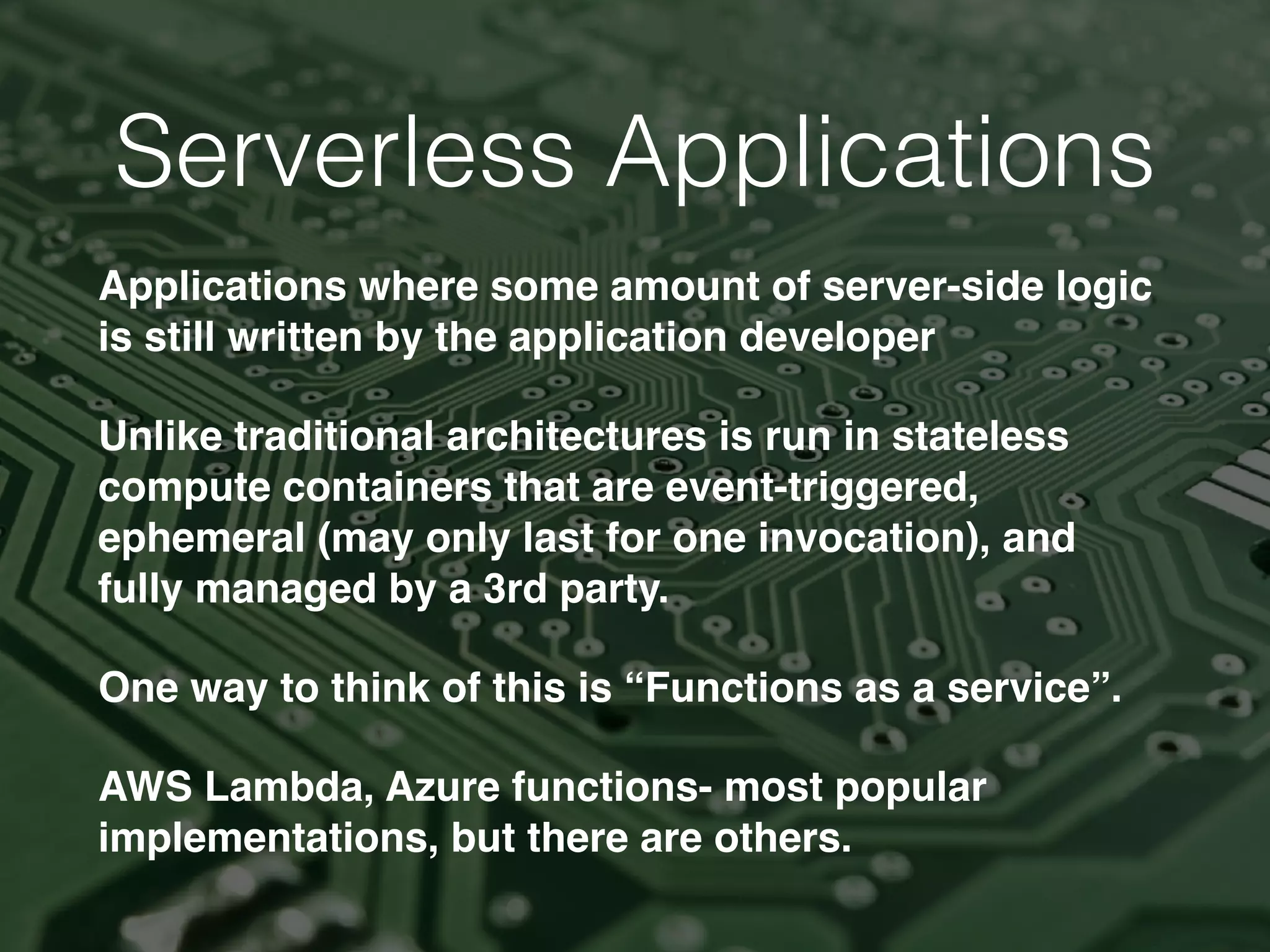 Serverless Applications

Applications where some amount of server-side logic is still written by the application developer

Unlike traditional architectures is run in stateless compute containers that are event-triggered, ephemeral (may only last for one invocation), and fully managed by a 3rd party.

One way to think of this is “Functions as a service”.

AWS Lambda, Azure functions- most popular implementations, but there are others.